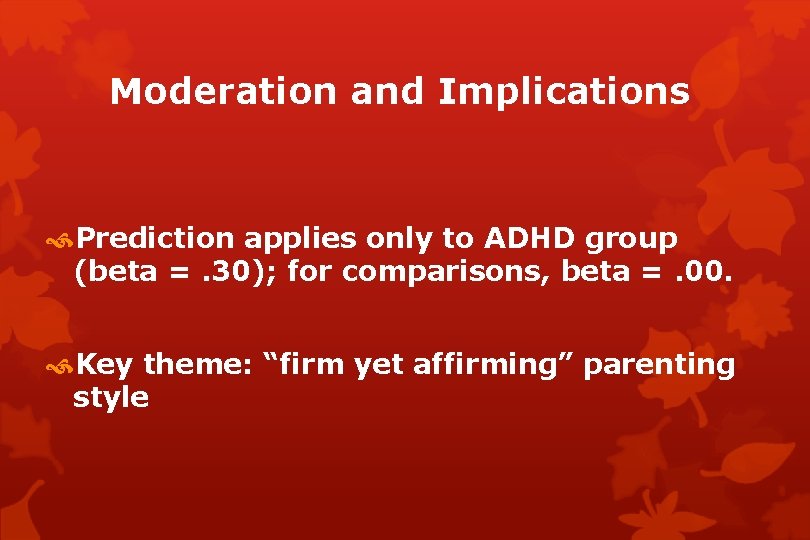 Moderation and Implications

Prediction applies only to ADHD group (beta = .30); for comparisons, beta = .00.

Key theme: “firm yet affirming” parenting style